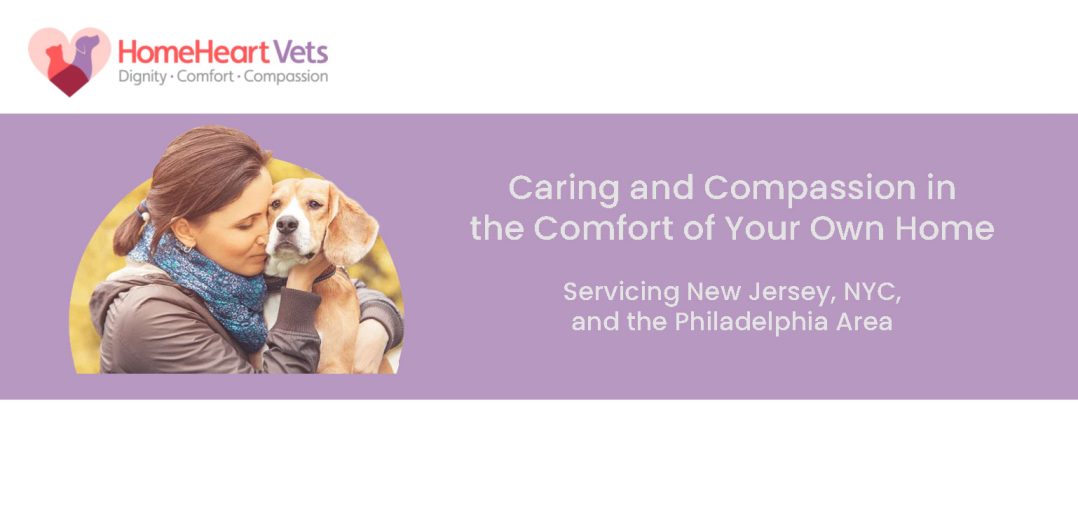 HomeHeart Vets
Dignity · Comfort · Compassion

Caring and Compassion in the Comfort of Your Own Home

Servicing New Jersey, NYC, and the Philadelphia Area